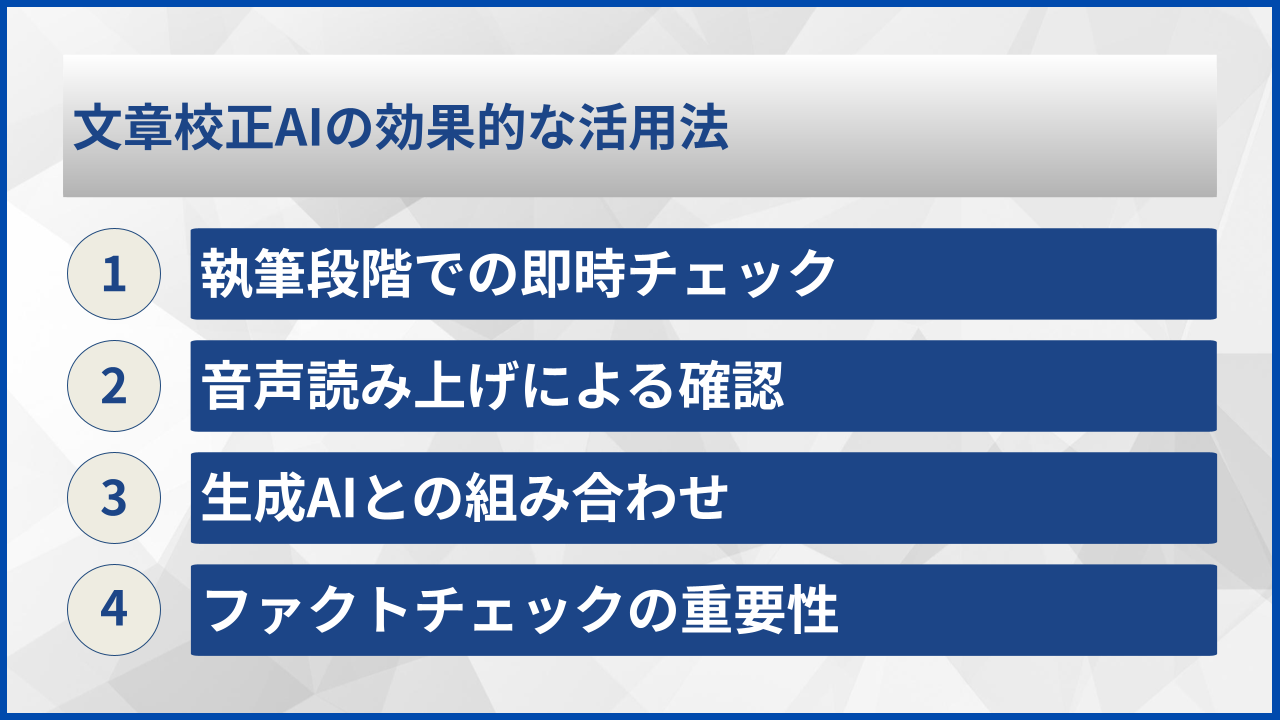 文章校正AIの効果的な活用法

1 執筆段階での即時チェック

2 音声読み上げによる確認

3 生成AIとの組み合わせ

4 ファクトチェックの重要性